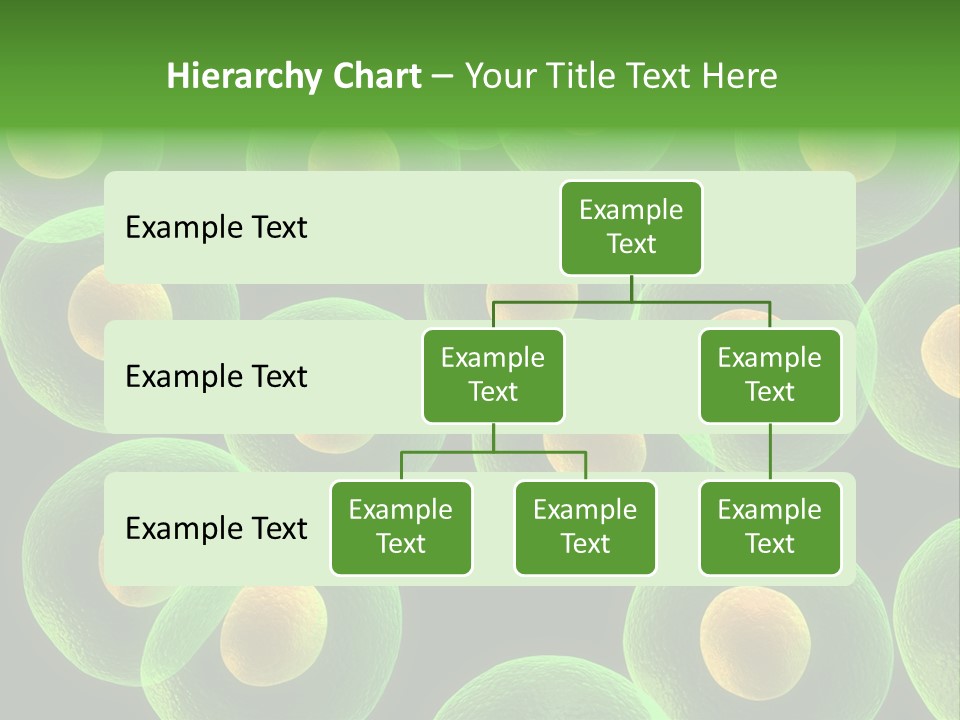 Hierarchy Chart – Your Title Text Here

Example Text

Example Text

Example Text

Example Text

Example Text

Example Text

Example Text

Example Text

Example Text